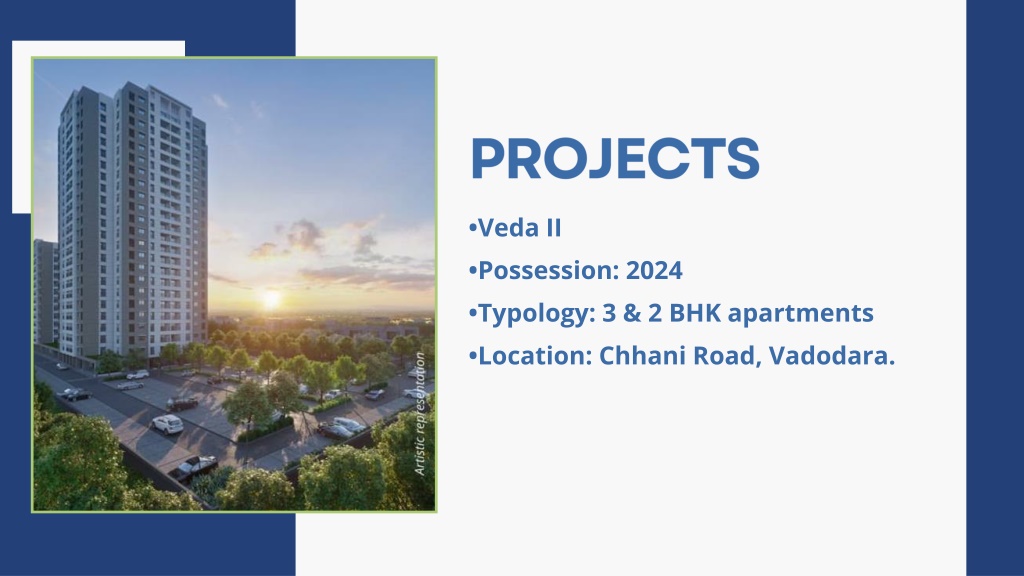 Artistic representation

PROJECTS

•Veda II
•Possession: 2024
•Typology: 3 & 2 BHK apartments
•Location: Chhani Road, Vadodara.